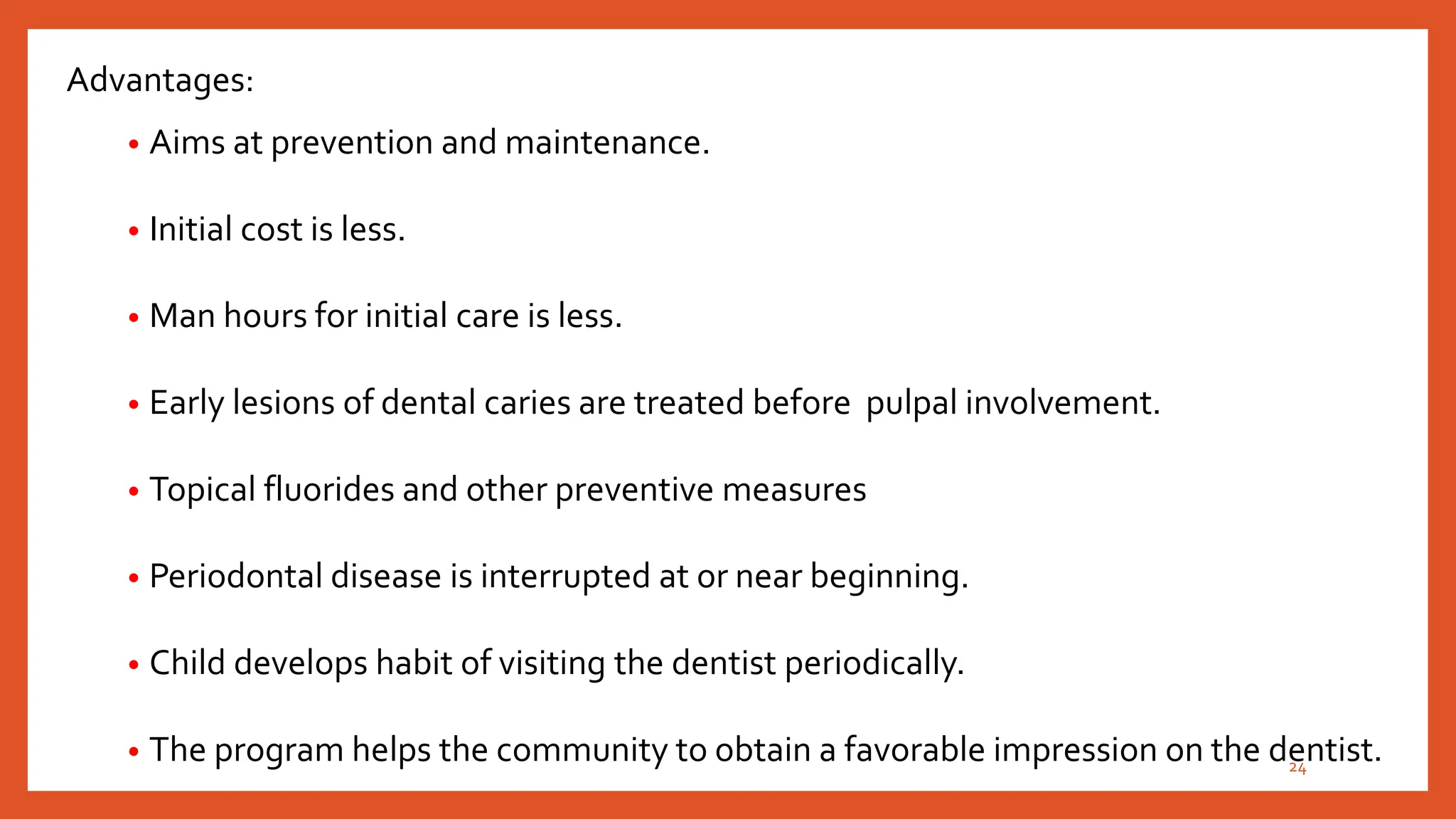 Advantages:

• Aims at prevention and maintenance.

• Initial cost is less.

• Man hours for initial care is less.

• Early lesions of dental caries are treated before pulpal involvement.

• Topical fluorides and other preventive measures

• Periodontal disease is interrupted at or near beginning.

• Child develops habit of visiting the dentist periodically.

• The program helps the community to obtain a favorable impression on the dentist.

24